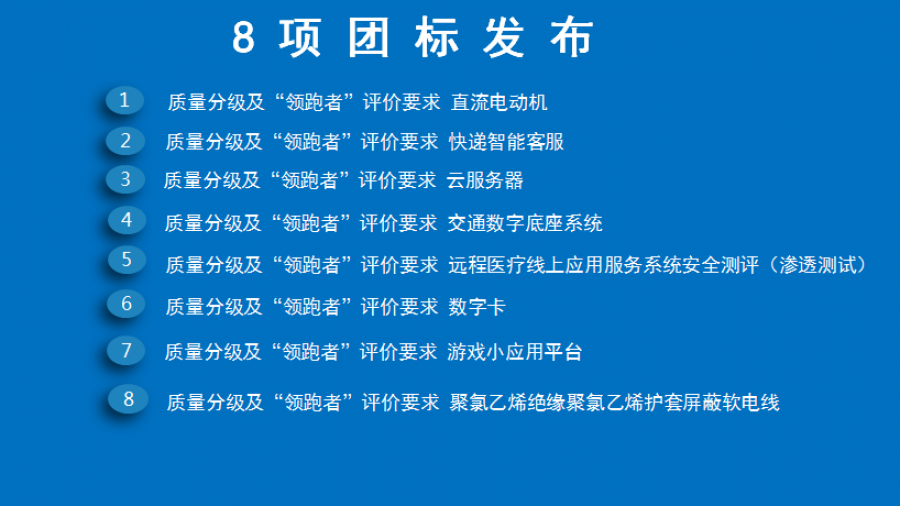 8 项 团 标 发 布

1 质量分级及“领跑者”评价要求 直流电动机

2 质量分级及“领跑者”评价要求 快递智能客服

3 质量分级及“领跑者”评价要求 云服务器

4 质量分级及“领跑者”评价要求 交通数字底座系统

5 质量分级及“领跑者”评价要求 远程医疗线上应用服务系统安全测评（渗透测试）

6 质量分级及“领跑者”评价要求 数字卡

7 质量分级及“领跑者”评价要求 游戏小应用平台

8 质量分级及“领跑者”评价要求 聚氯乙烯绝缘聚氯乙烯护套屏蔽软电线